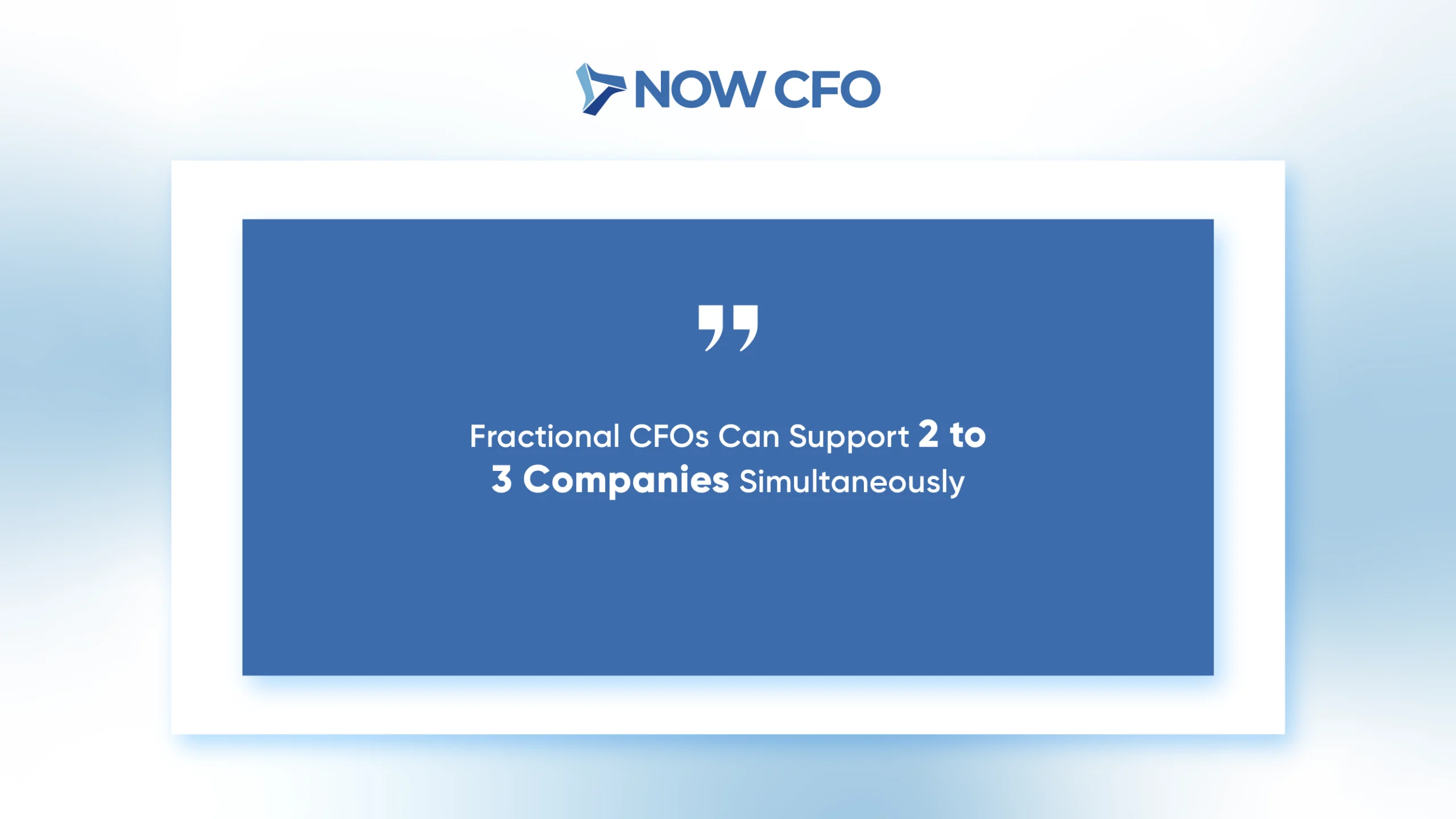 NOW CFO

”

Fractional CFOs Can Support 2 to 3 Companies Simultaneously